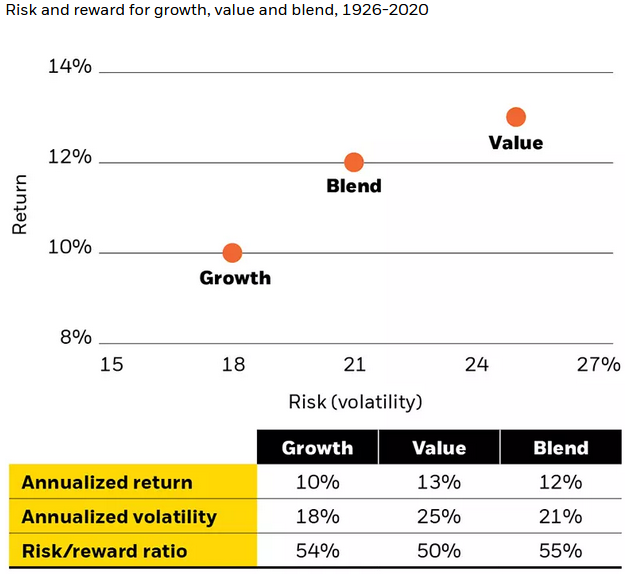 Risk and reward for growth, value and blend, 1926-2020

14%
12%
10%
8%
Return

Value
Blend
Growth

15 18 21 24 27%
Risk (volatility)

| | Growth | Value | Blend |
|---|---|---|---|
| Annualized return | 10% | 13% | 12% |
| Annualized volatility | 18% | 25% | 21% |
| Risk/reward ratio | 54% | 50% | 55% |